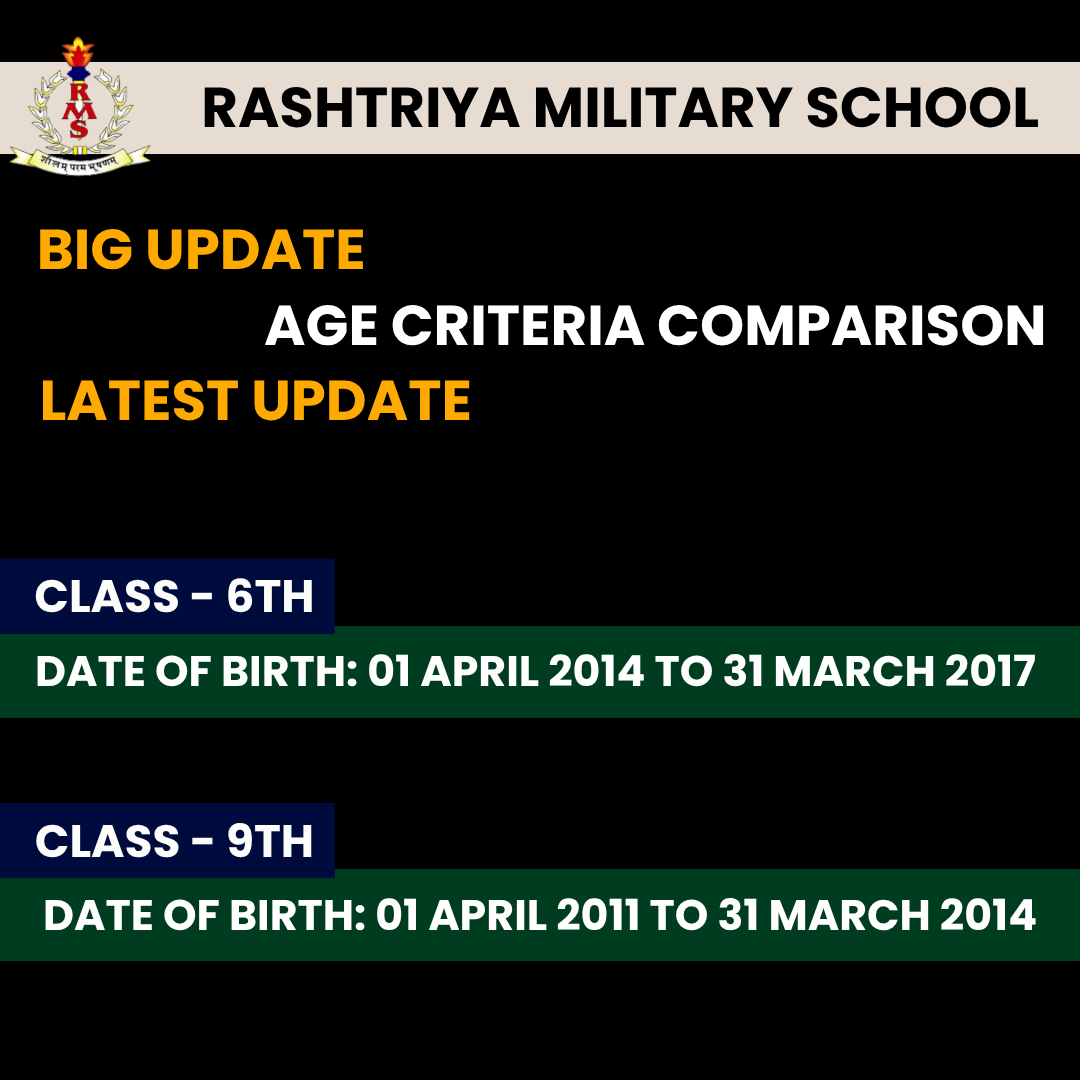 RMS

शीलम् परम भूषणम्

RASHTRIYA MILITARY SCHOOL

BIG UPDATE

AGE CRITERIA COMPARISON

LATEST UPDATE

CLASS - 6TH

DATE OF BIRTH: 01 APRIL 2014 TO 31 MARCH 2017

CLASS - 9TH

DATE OF BIRTH: 01 APRIL 2011 TO 31 MARCH 2014